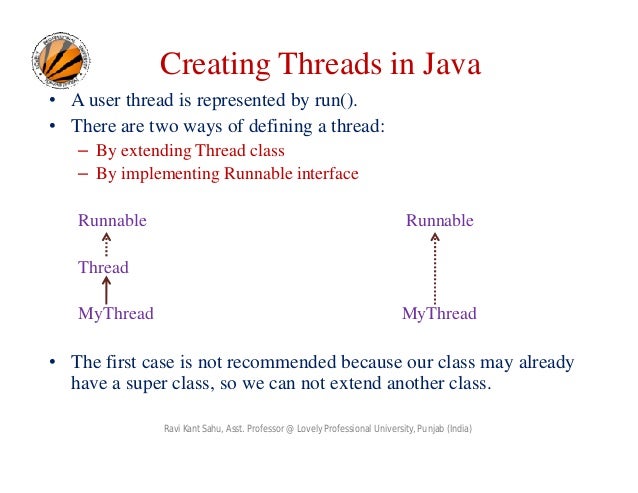 Creating Threads in Java

• A user thread is represented by run().
• There are two ways of defining a thread:
– By extending Thread class
– By implementing Runnable interface

Runnable
Thread
MyThread

Runnable
MyThread

• The first case is not recommended because our class may already have a super class, so we can not extend another class.

Ravi Kant Sahu, Asst. Professor @ Lovely Professional University, Punjab (India)